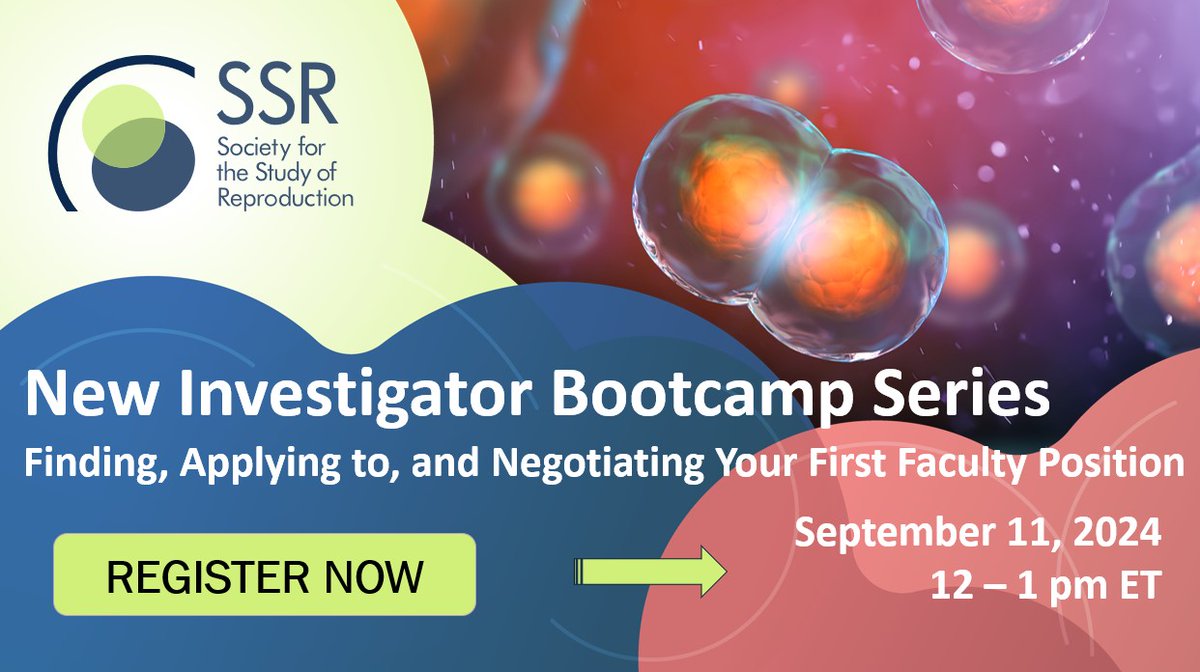 SSR
Society for the Study of Reproduction

New Investigator Bootcamp Series
Finding, Applying to, and Negotiating Your First Faculty Position

REGISTER NOW

September 11, 2024
12 – 1 pm ET